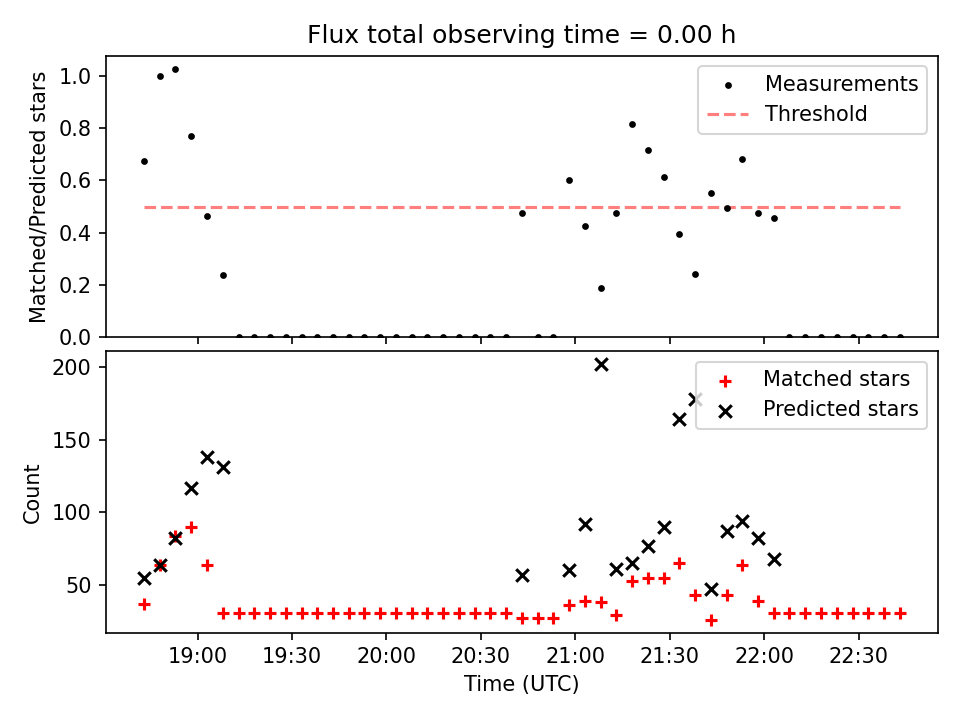 Flux total observing time = 0.00 h

Matched/Predicted stars

1.0
0.8
0.6
0.4
0.2
0.0

Measurements
Threshold

Count

200
150
100
50

Matched stars
Predicted stars

19:00
19:30
20:00
20:30
21:00
21:30
22:00
22:30

Time (UTC)